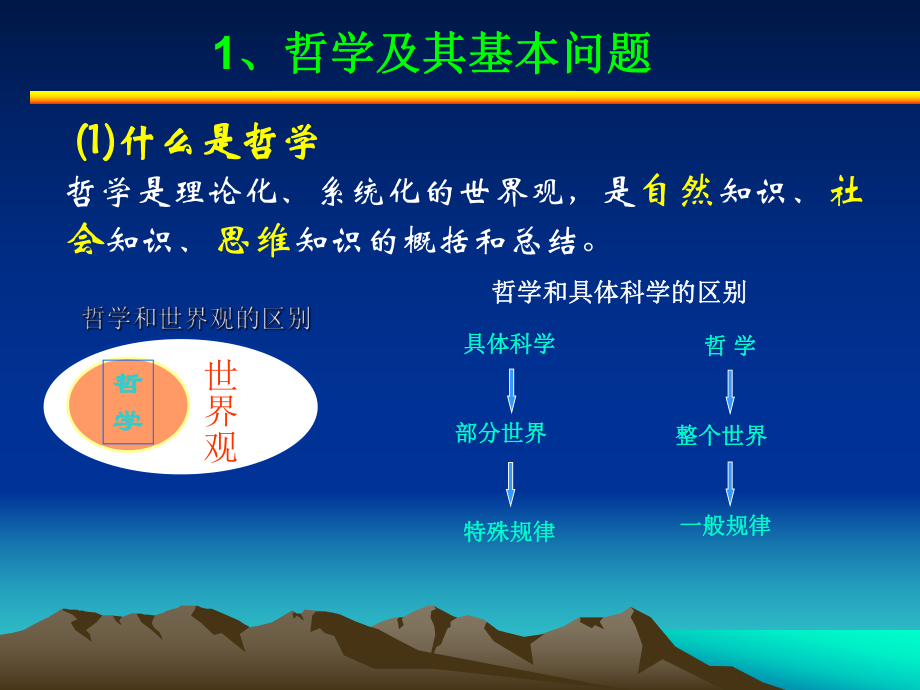 1、哲学及其基本问题

⑴什么是哲学

哲学是理论化、系统化的世界观，是自然知识、社会知识、思维知识的概括和总结。

哲学和世界观的区别

哲学

世界观

哲学和具体科学的区别

具体科学

部分世界

特殊规律

哲 学

整个世界

一般规律